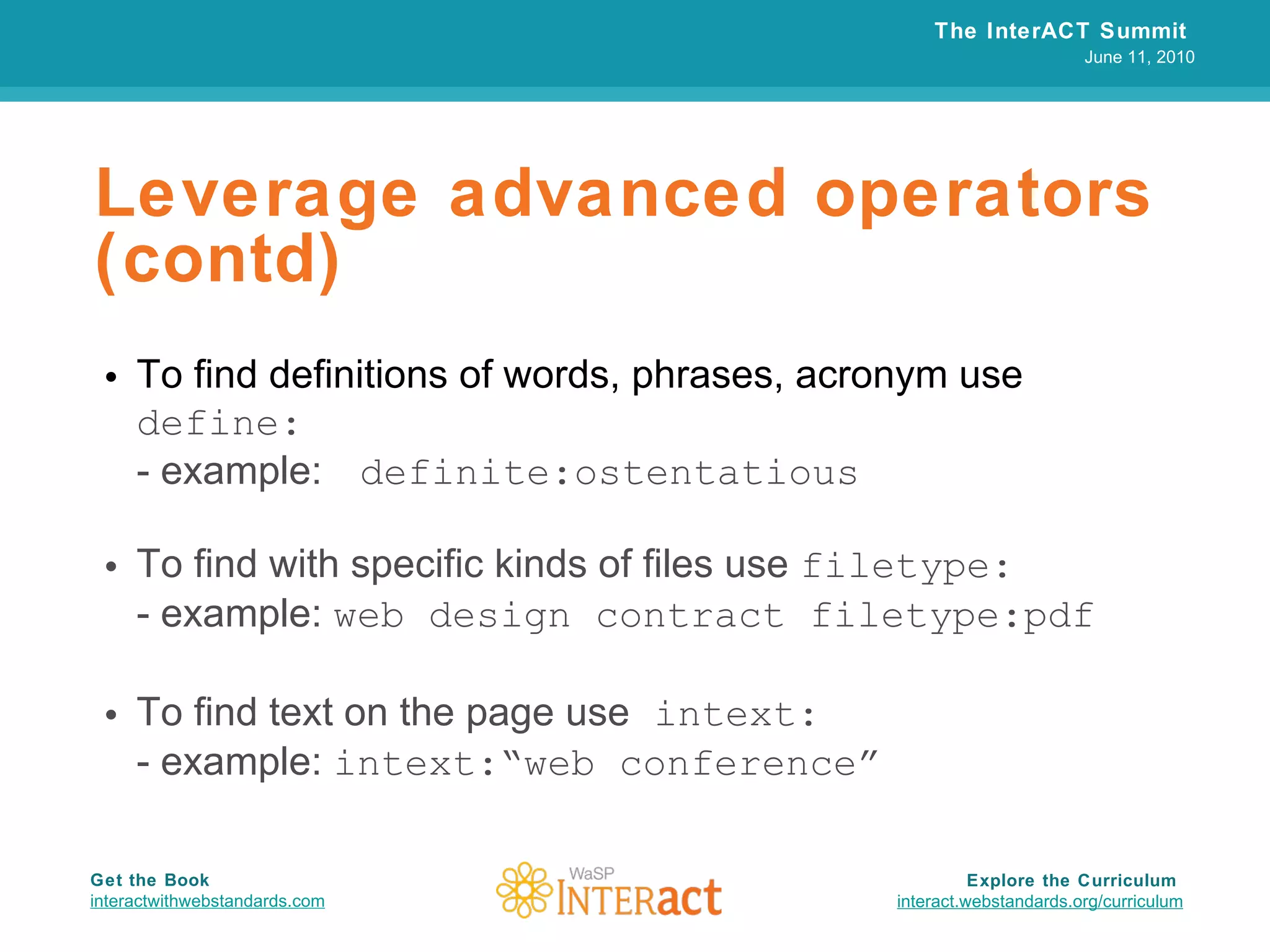 The InterACT Summit
June 11, 2010

Leverage advanced operators (contd)

• To find definitions of words, phrases, acronym use define:
- example: definite:ostentatious

• To find with specific kinds of files use filetype:
- example: web design contract filetype:pdf

• To find text on the page use intext:
- example: intext:“web conference”

Get the Book
interactwithwebstandards.com

WaSP INTERact

Explore the Curriculum
interact.webstandards.org/curriculum